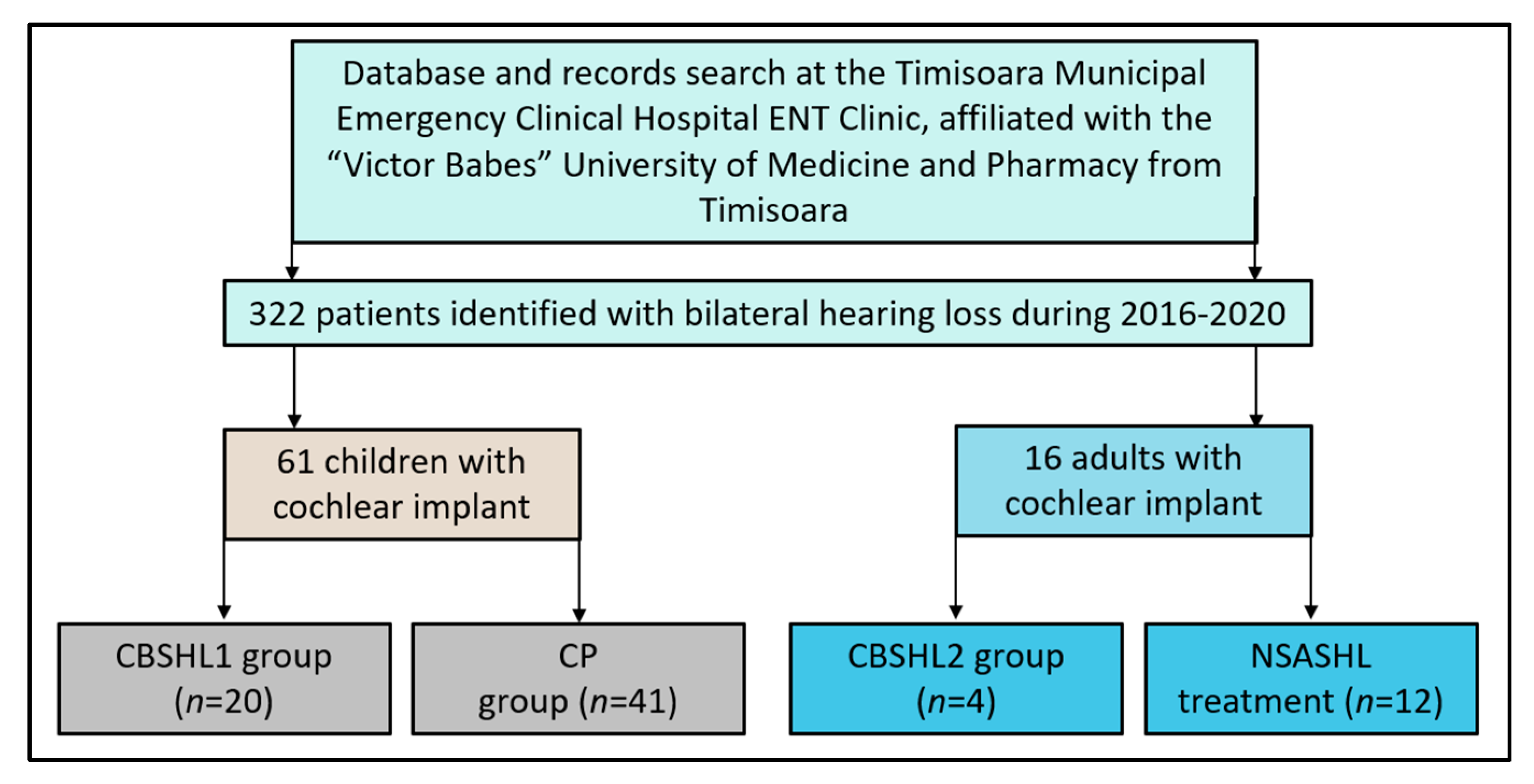 Database and records search at the Timisoara Municipal Emergency Clinical Hospital ENT Clinic, affiliated with the “Victor Babes” University of Medicine and Pharmacy from Timisoara

322 patients identified with bilateral hearing loss during 2016-2020

61 children with cochlear implant

16 adults with cochlear implant

CBSHL1 group ($n$=20)

CP group ($n$=41)

CBSHL2 group ($n$=4)

NSASHL treatment ($n$=12)